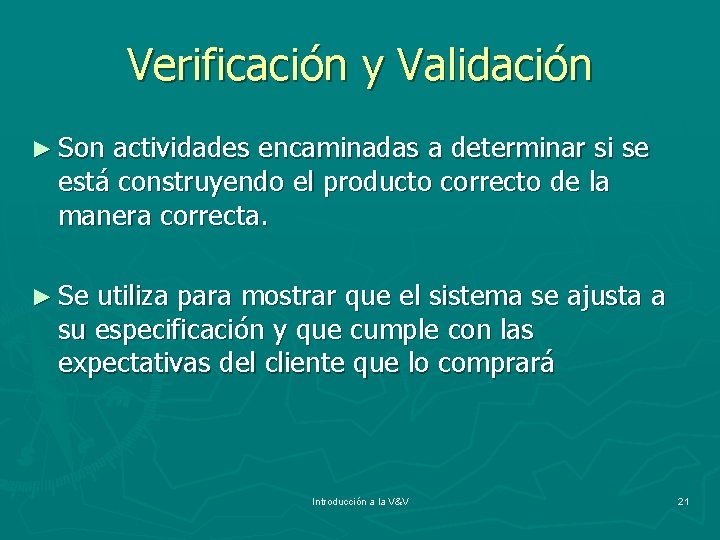 Verificación y Validación

► Son actividades encaminadas a determinar si se está construyendo el producto correcto de la manera correcta.

► Se utiliza para mostrar que el sistema se ajusta a su especificación y que cumple con las expectativas del cliente que lo comprará

Introducción a la V&V

21